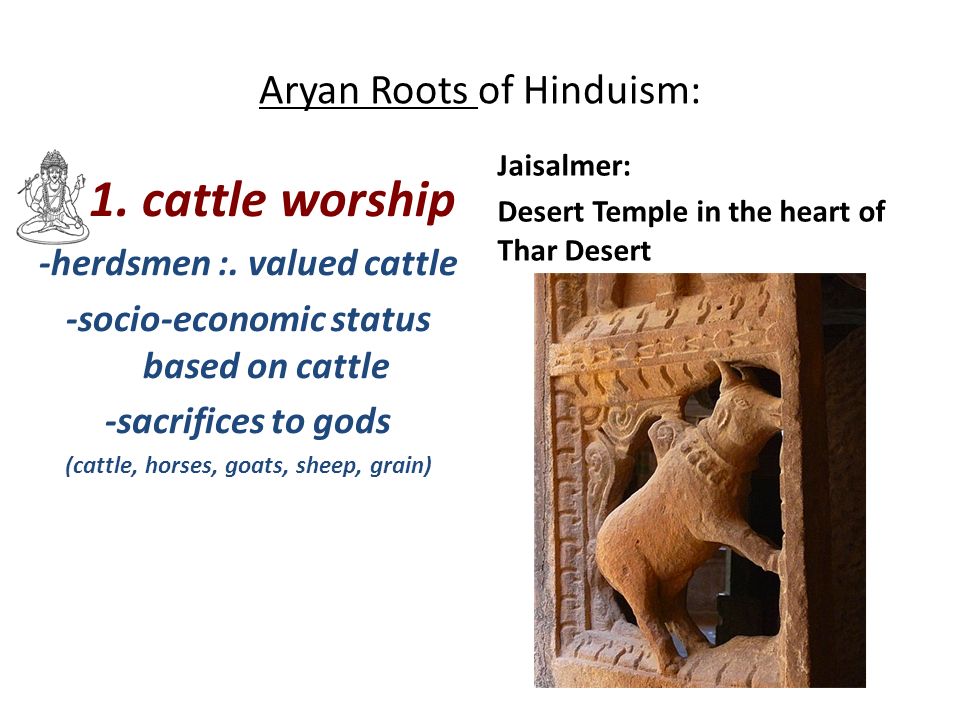 Aryan Roots of Hinduism:

1. cattle worship

-herdsmen :. valued cattle

-socio-economic status based on cattle

-sacrifices to gods

(cattle, horses, goats, sheep, grain)

Jaisalmer:

Desert Temple in the heart of Thar Desert